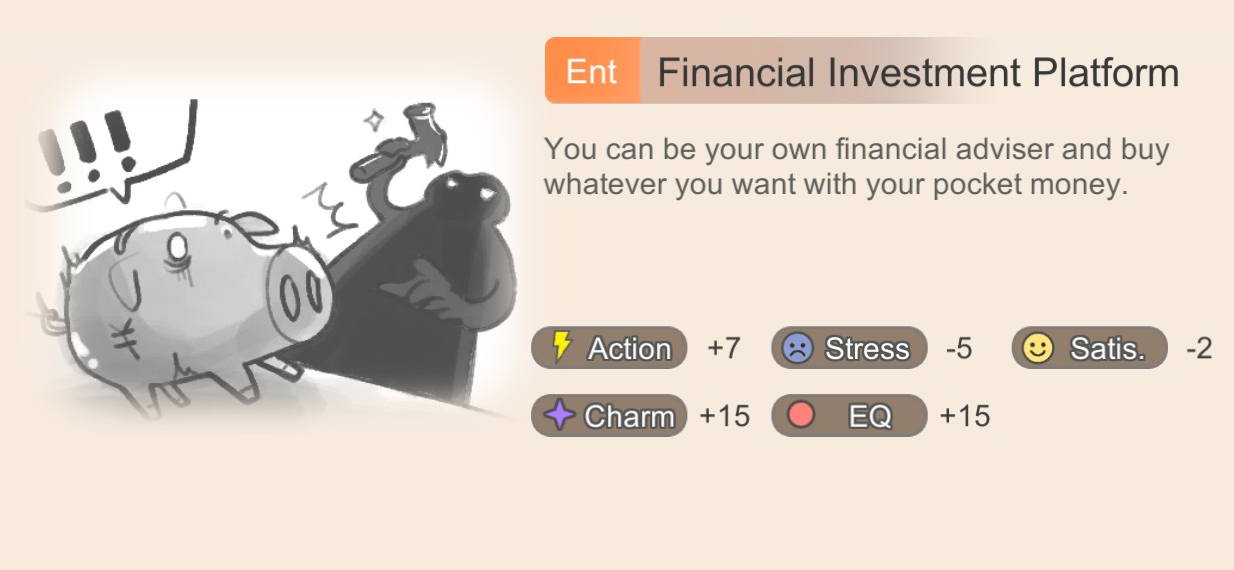 !!!

¥

Ent Financial Investment Platform

You can be your own financial adviser and buy whatever you want with your pocket money.

Action +7 Stress -5 Satis. -2

Charm +15 EQ +15